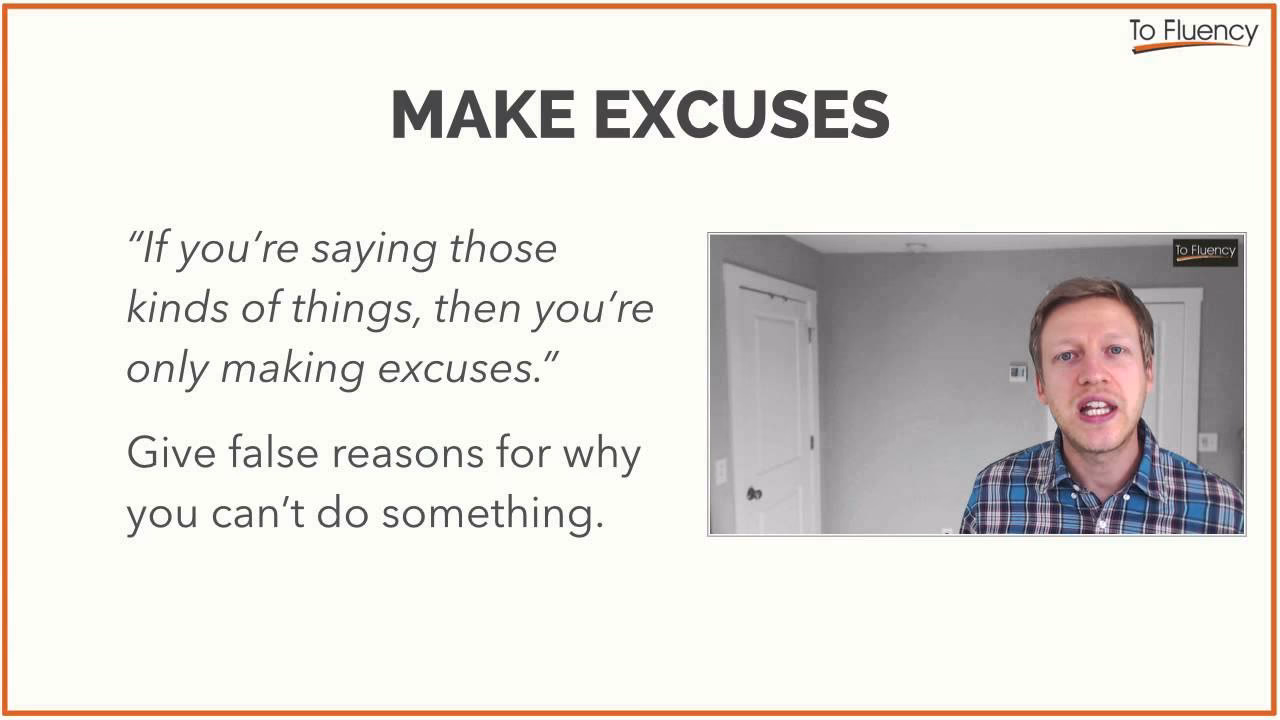 To Fluency

MAKE EXCUSES

"If you're saying those kinds of things, then you're only making excuses."

Give false reasons for why you can't do something.

To Fluency